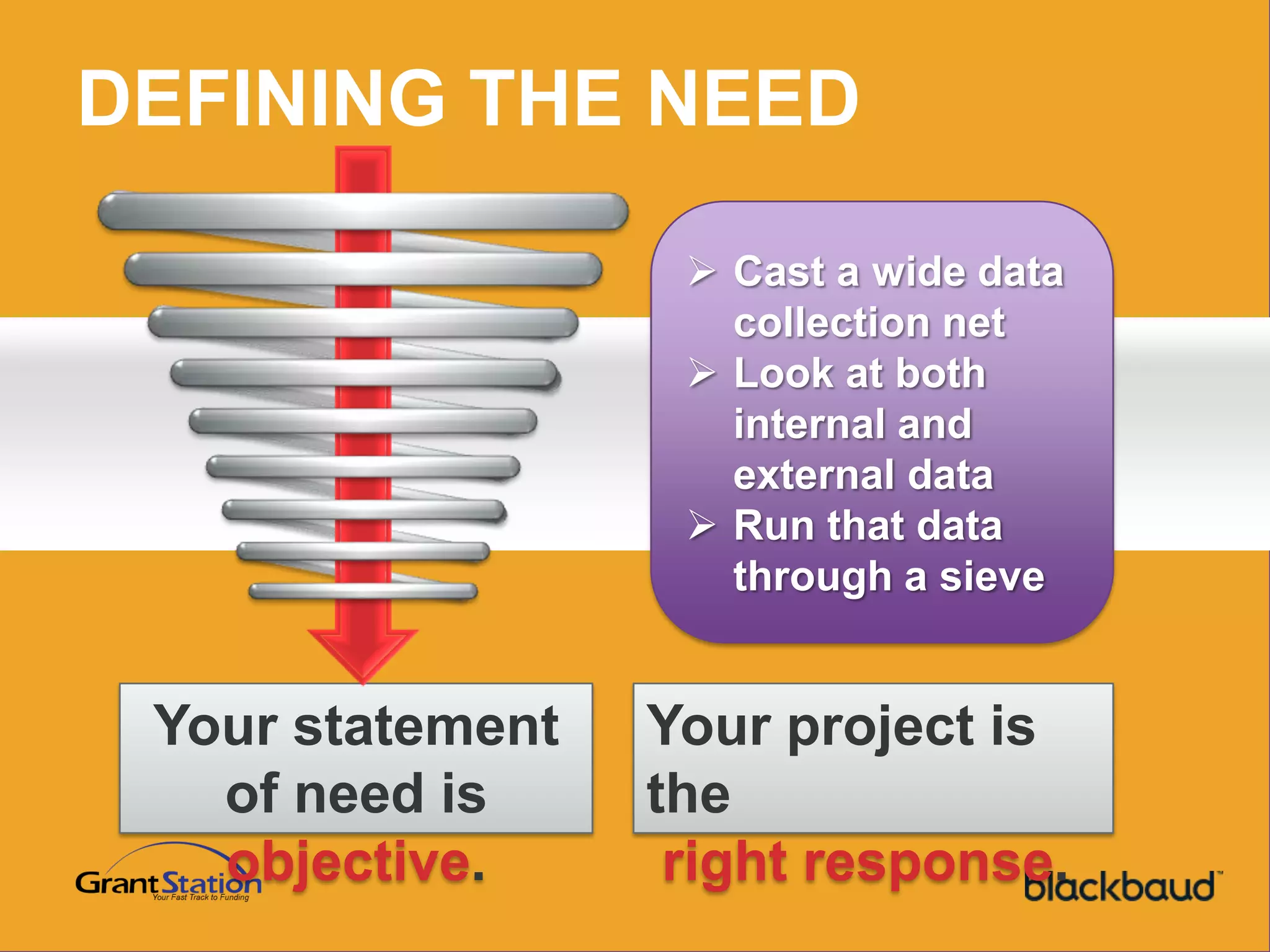 DEFINING THE NEED

➢ Cast a wide data collection net
➢ Look at both internal and external data
➢ Run that data through a sieve

Your statement of need is objective.

Your project is the right response.

GrantStation
Your Fast Track to Funding

blackbaud™